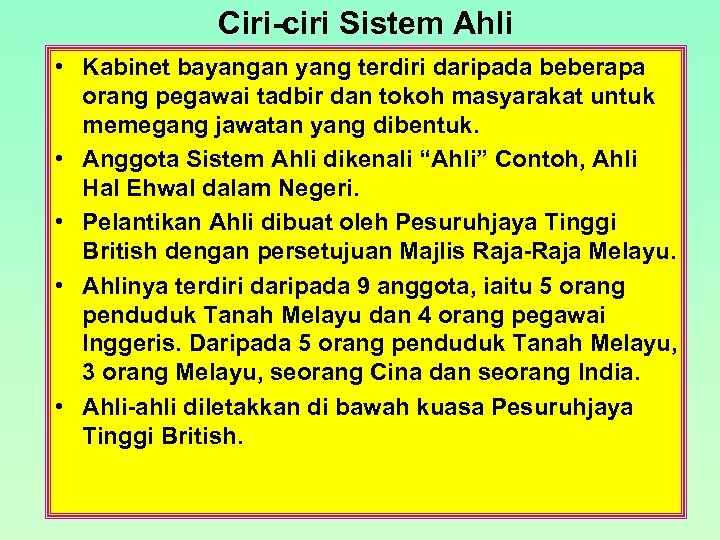 Ciri-ciri Sistem Ahli

• Kabinet bayangan yang terdiri daripada beberapa orang pegawai tadbir dan tokoh masyarakat untuk memegang jawatan yang dibentuk.

• Anggota Sistem Ahli dikenali “Ahli” Contoh, Ahli Hal Ehwal dalam Negeri.

• Pelantikan Ahli dibuat oleh Pesuruhjaya Tinggi British dengan persetujuan Majlis Raja-Raja Melayu.

• Ahlinya terdiri daripada 9 anggota, iaitu 5 orang penduduk Tanah Melayu dan 4 orang pegawai Inggeris. Daripada 5 orang penduduk Tanah Melayu, 3 orang Melayu, seorang Cina dan seorang India.

• Ahli-ahli diletakkan di bawah kuasa Pesuruhjaya Tinggi British.